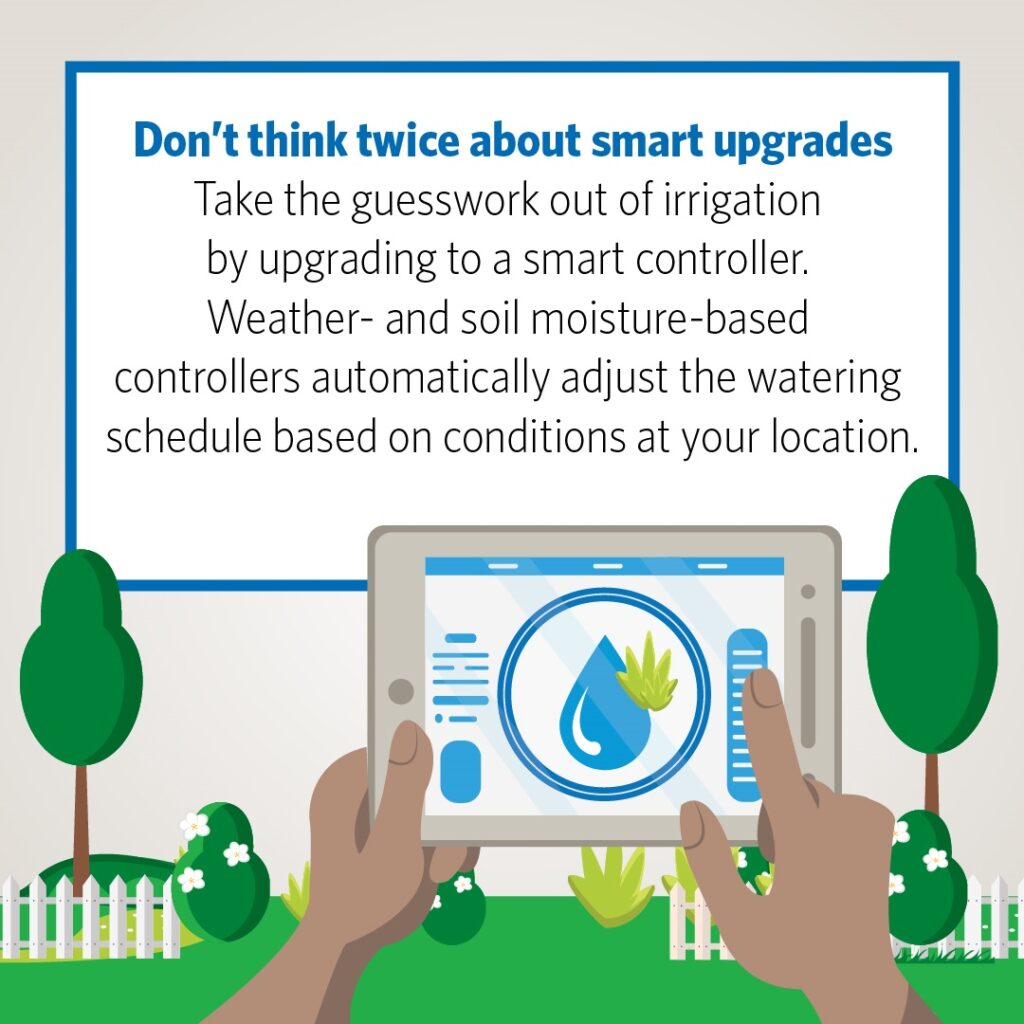 Don't think twice about smart upgrades

Take the guesswork out of irrigation by upgrading to a smart controller. Weather- and soil moisture-based controllers automatically adjust the watering schedule based on conditions at your location.